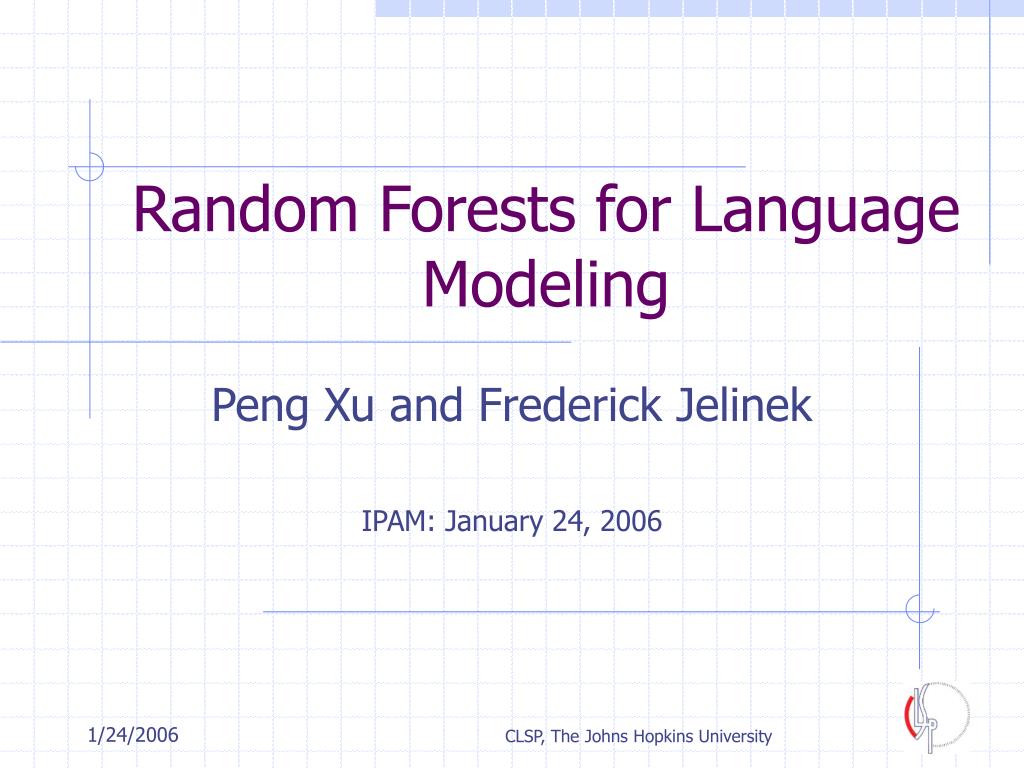 Random Forests for Language Modeling

Peng Xu and Frederick Jelinek

IPAM: January 24, 2006

1/24/2006

CLSP, The Johns Hopkins University